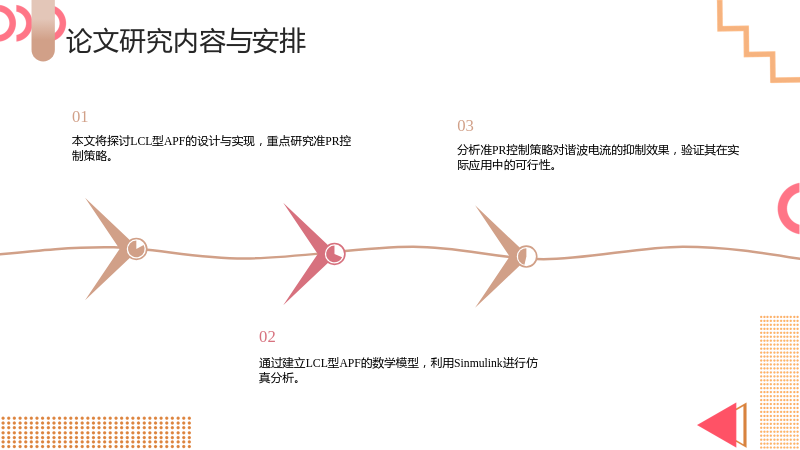 论文研究内容与安排

01

本文将探讨LCL型APF的设计与实现，重点研究准PR控制策略。

03

分析准PR控制策略对谐波电流的抑制效果，验证其在实际应用中的可行性。

02

通过建立LCL型APF的数学模型，利用Sinmulink进行仿真分析。